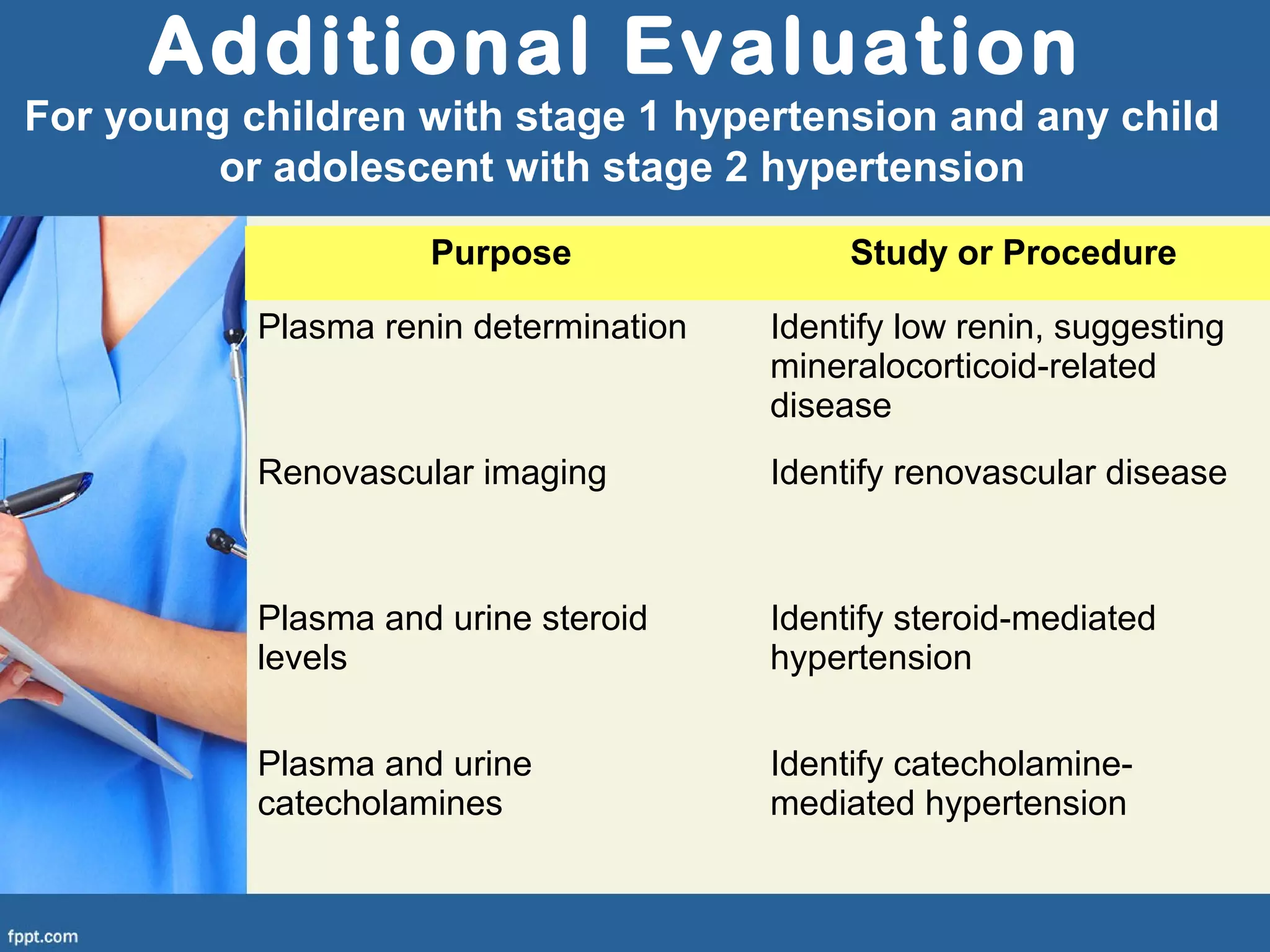 Additional Evaluation

For young children with stage 1 hypertension and any child or adolescent with stage 2 hypertension

| Purpose | Study or Procedure |
|---|---|
| Plasma renin determination | Identify low renin, suggesting mineralocorticoid-related disease |
| Renovascular imaging | Identify renovascular disease |
| Plasma and urine steroid levels | Identify steroid-mediated hypertension |
| Plasma and urine catecholamines | Identify catecholamine-mediated hypertension |

fppt.com